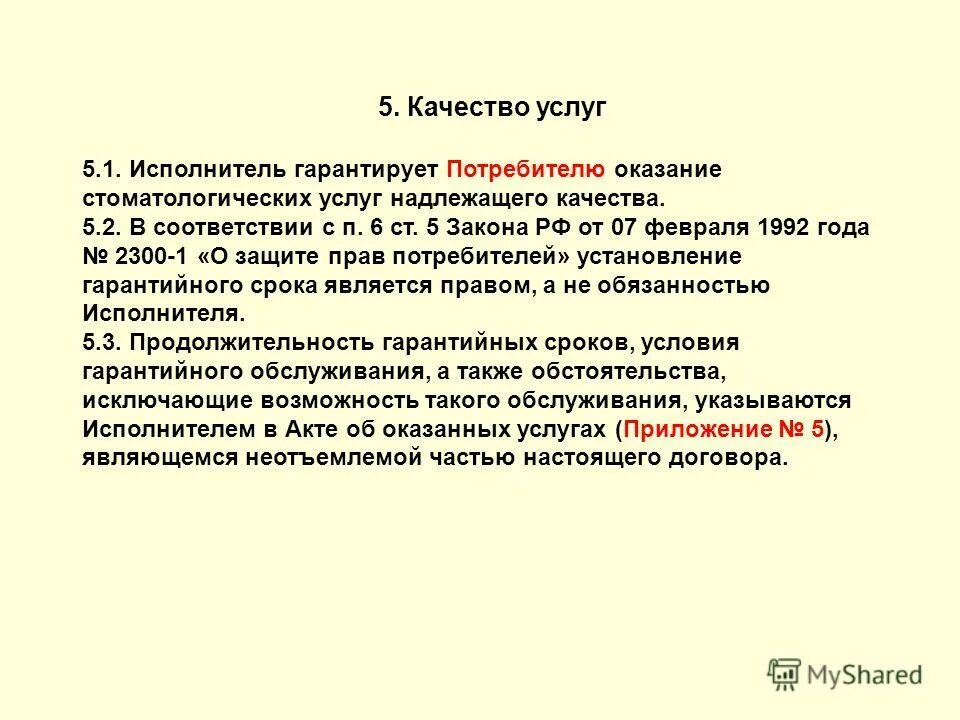 5. Качество услуг

5.1. Исполнитель гарантирует Потребителю оказание стоматологических услуг надлежащего качества.
5.2. В соответствии с п. 6 ст. 5 Закона РФ от 07 февраля 1992 года № 2300-1 «О защите прав потребителей» установление гарантийного срока является правом, а не обязанностью Исполнителя.
5.3. Продолжительность гарантийных сроков, условия гарантийного обслуживания, а также обстоятельства, исключающие возможность такого обслуживания, указываются Исполнителем в Акте об оказанных услугах (Приложение № 5), являющемся неотъемлемой частью настоящего договора.

MyShared